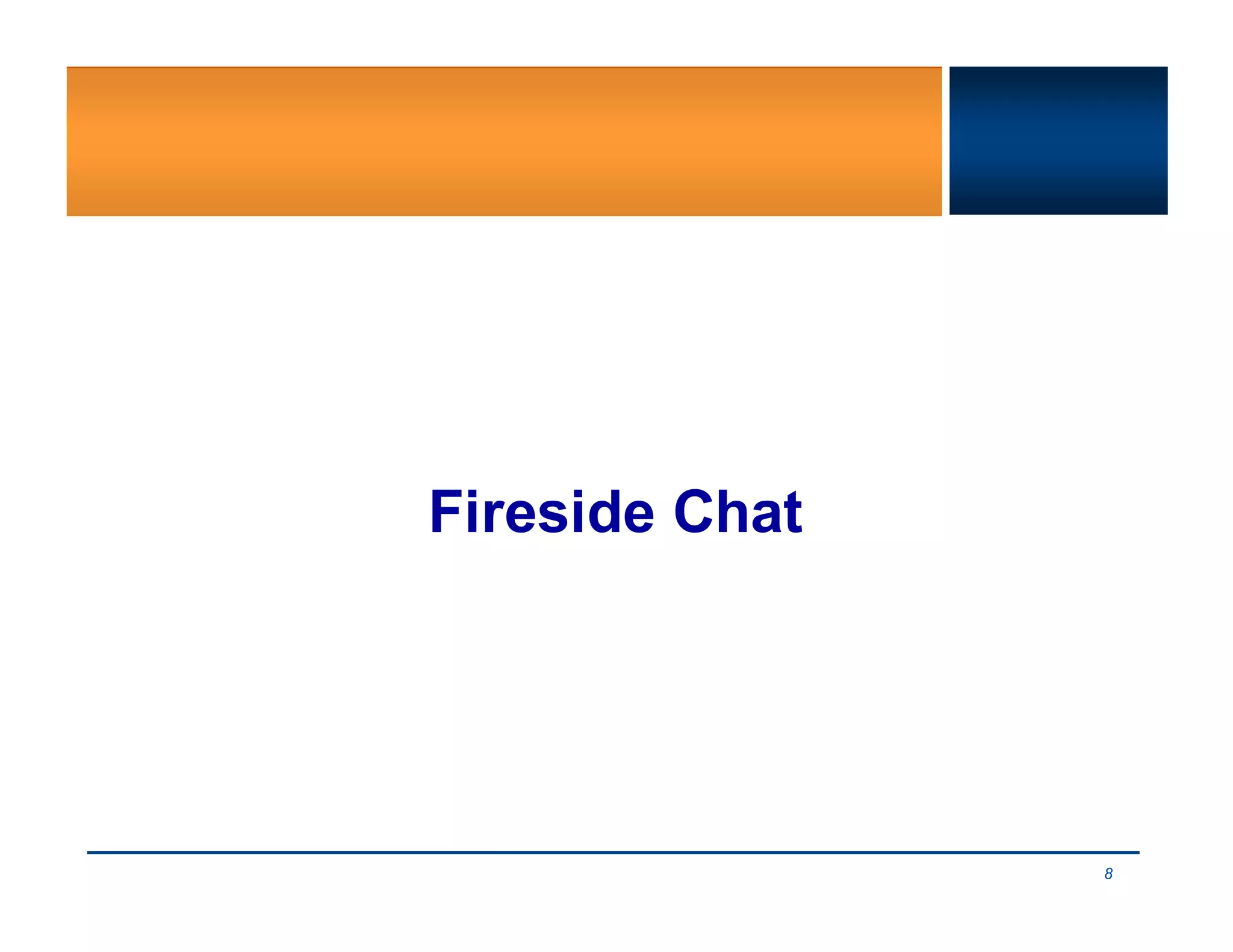 Fireside Chat

8